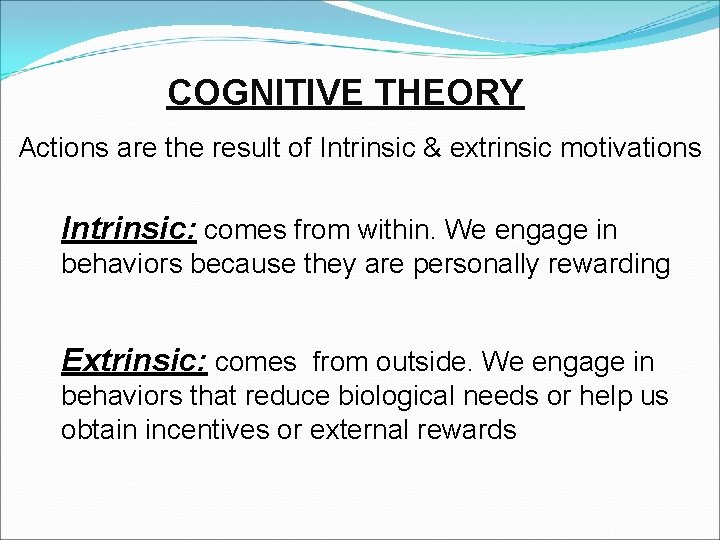 COGNITIVE THEORY

Actions are the result of Intrinsic & extrinsic motivations

Intrinsic: comes from within. We engage in behaviors because they are personally rewarding

Extrinsic: comes from outside. We engage in behaviors that reduce biological needs or help us obtain incentives or external rewards